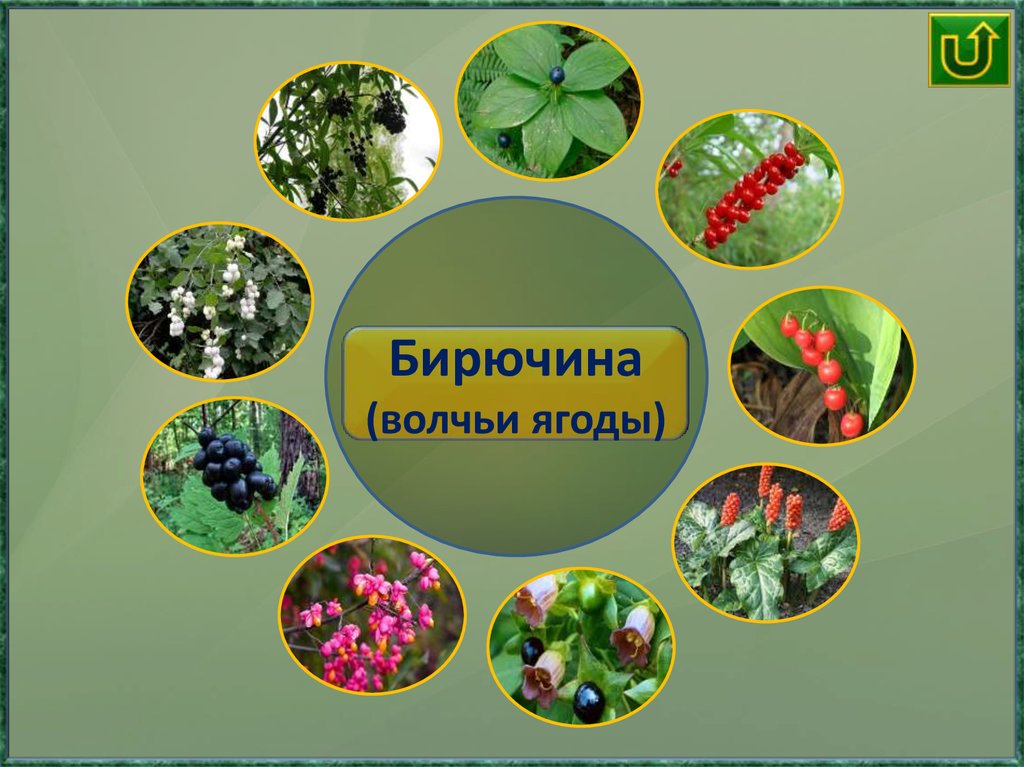 Бирючина
(волчьи ягоды)